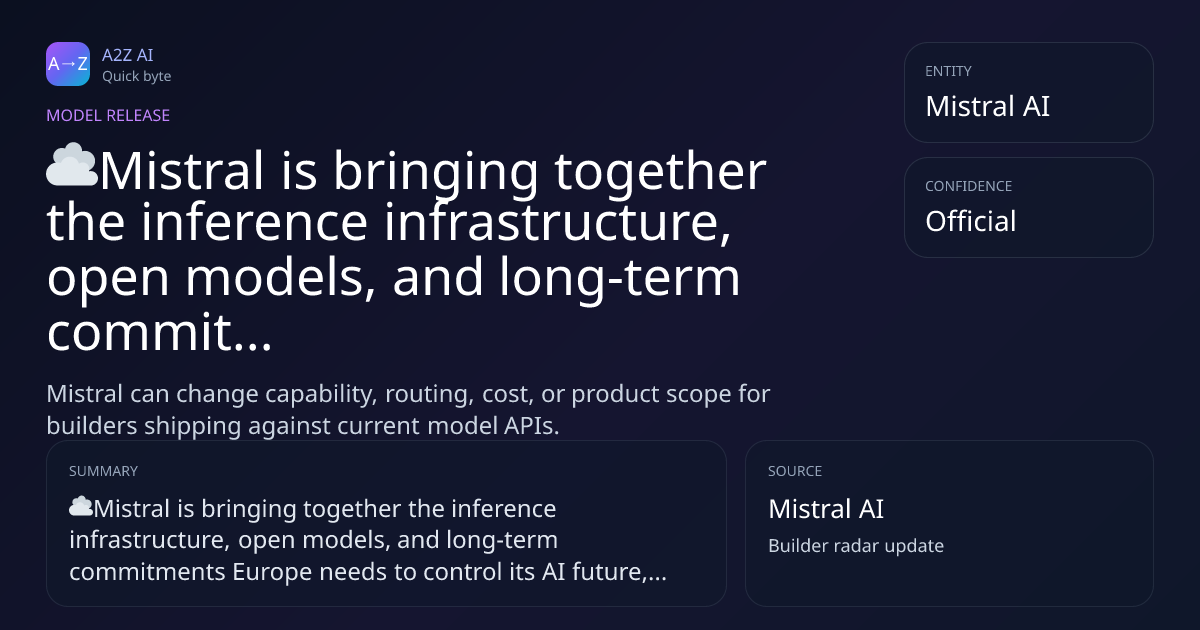 A→Z

A2Z AI
Quick byte

MODEL RELEASE

☁️Mistral is bringing together the inference infrastructure, open models, and long-term commit...

Mistral can change capability, routing, cost, or product scope for builders shipping against current model APIs.

ENTITY
Mistral AI

CONFIDENCE
Official

SUMMARY
☁️Mistral is bringing together the inference infrastructure, open models, and long-term commitments Europe needs to control its AI future,...

SOURCE
Mistral AI
Builder radar update